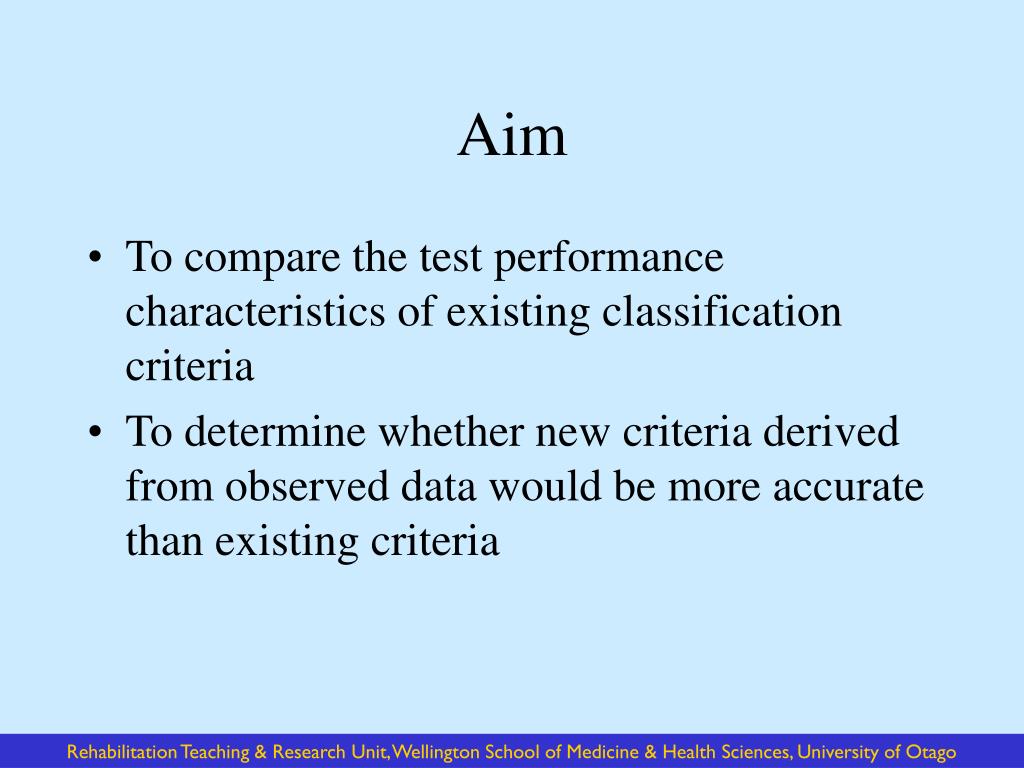 Aim

• To compare the test performance characteristics of existing classification criteria
• To determine whether new criteria derived from observed data would be more accurate than existing criteria

Rehabilitation Teaching & Research Unit, Wellington School of Medicine & Health Sciences, University of Otago